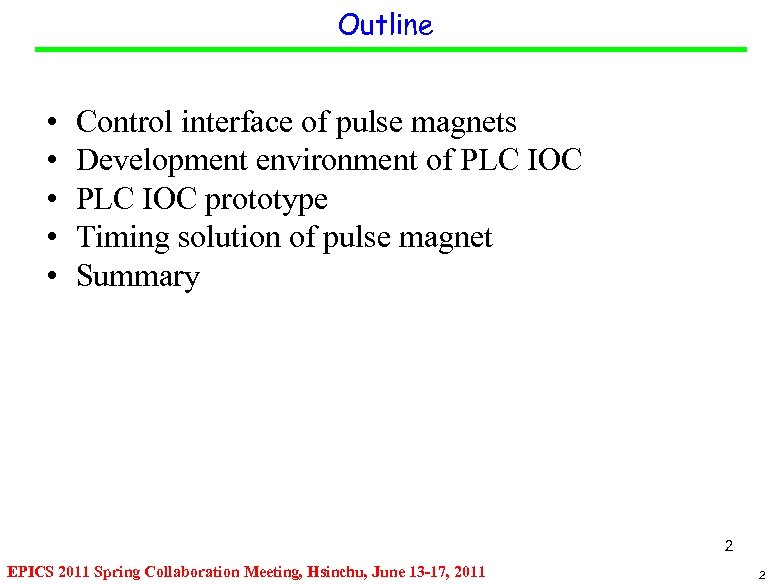 Outline

• Control interface of pulse magnets
• Development environment of PLC IOC
• PLC IOC prototype
• Timing solution of pulse magnet
• Summary

2

EPICS 2011 Spring Collaboration Meeting, Hsinchu, June 13-17, 2011

2